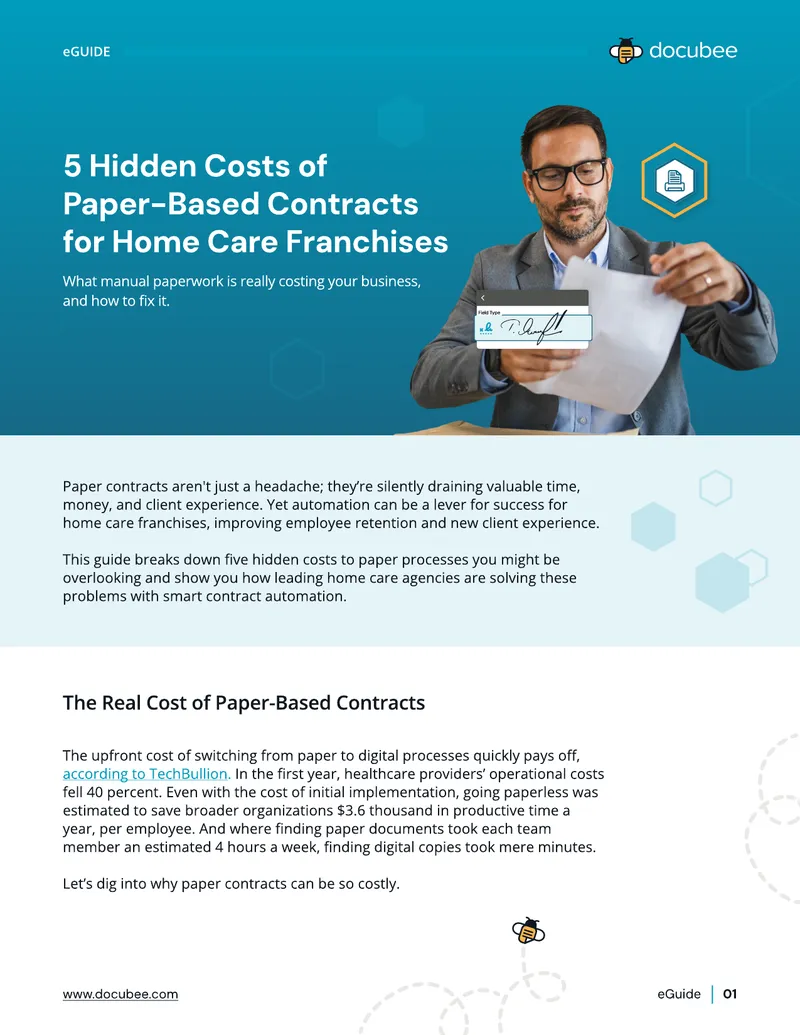 eGUIDE

docubee

5 Hidden Costs of Paper-Based Contracts for Home Care Franchises

What manual paperwork is really costing your business, and how to fix it.

Field Type

Paper contracts aren't just a headache; they're silently draining valuable time, money, and client experience. Yet automation can be a lever for success for home care franchises, improving employee retention and new client experience.

This guide breaks down five hidden costs to paper processes you might be overlooking and show you how leading home care agencies are solving these problems with smart contract automation.

The Real Cost of Paper-Based Contracts

The upfront cost of switching from paper to digital processes quickly pays off, according to TechBullion. In the first year, healthcare providers' operational costs fell 40 percent. Even with the cost of initial implementation, going paperless was estimated to save broader organizations $3.6 thousand in productive time a year, per employee. And where finding paper documents took each team member an estimated 4 hours a week, finding digital copies took mere minutes.

Let's dig into why paper contracts can be so costly.

www.docubee.com

eGuide | 01